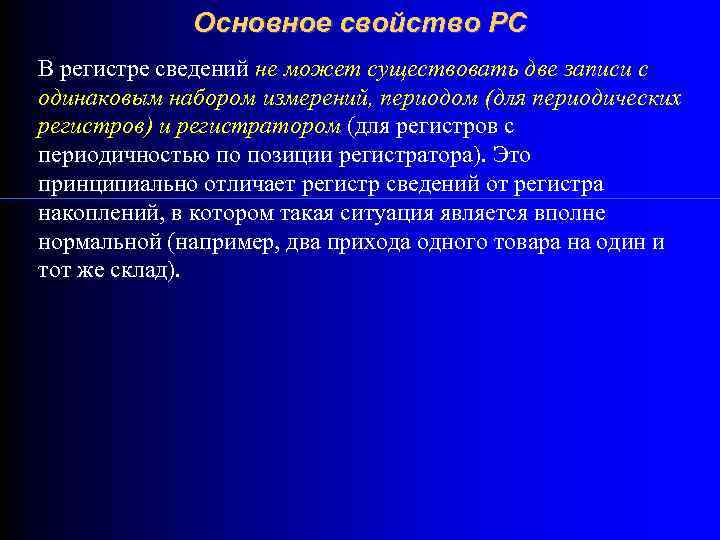 Основное свойство РС

В регистре сведений не может существовать две записи с одинаковым набором измерений, периодом (для периодических регистров) и регистратором (для регистров с периодичностью по позиции регистратора). Это принципиально отличает регистр сведений от регистра накоплений, в котором такая ситуация является вполне нормальной (например, два прихода одного товара на один и тот же склад).